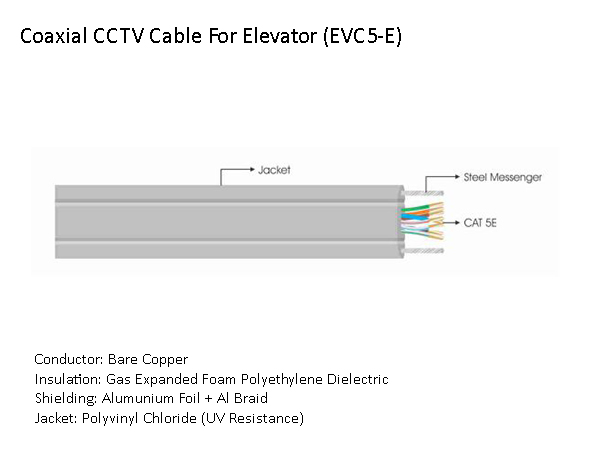 Coaxial CCTV Cable For Elevator (EVC5-E)

Jacket

Steel Messenger

CAT 5E

Conductor: Bare Copper
Insulation: Gas Expanded Foam Polyethylene Dielectric
Shielding: Alumunium Foil + Al Braid
Jacket: Polyvinyl Chloride (UV Resistance)